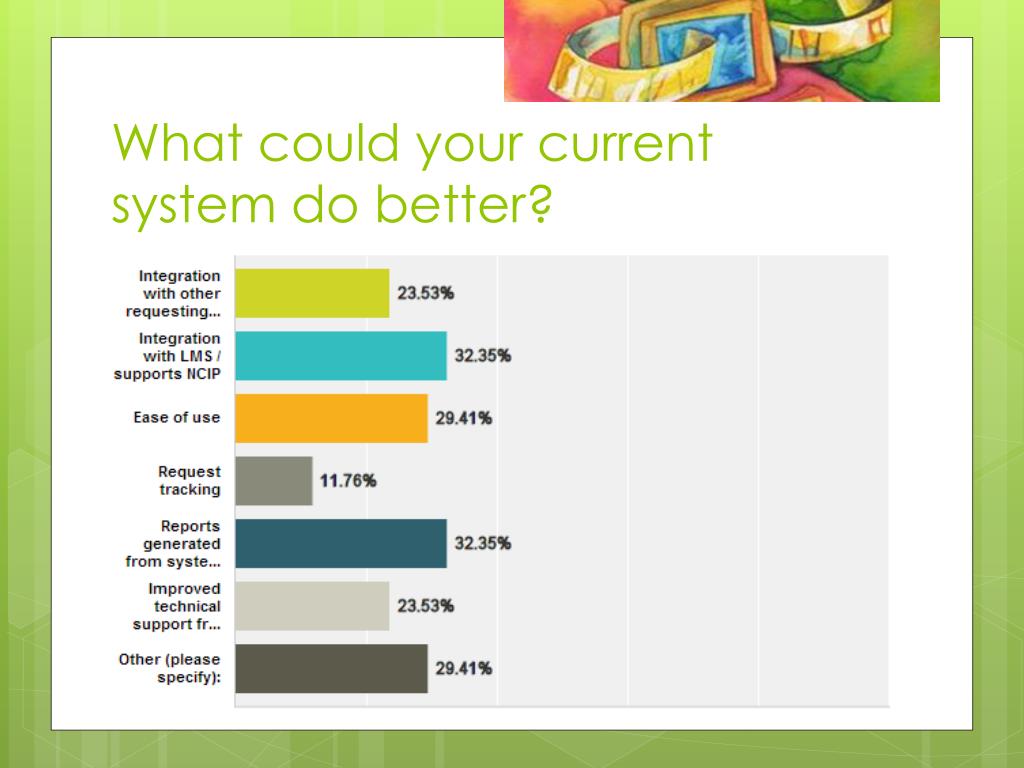 What could your current system do better?

Integration with other requesting... 23.53%

Integration with LMS / supports NCIP 32.35%

Ease of use 29.41%

Request tracking 11.76%

Reports generated from syste... 32.35%

Improved technical support fr... 23.53%

Other (please specify): 29.41%